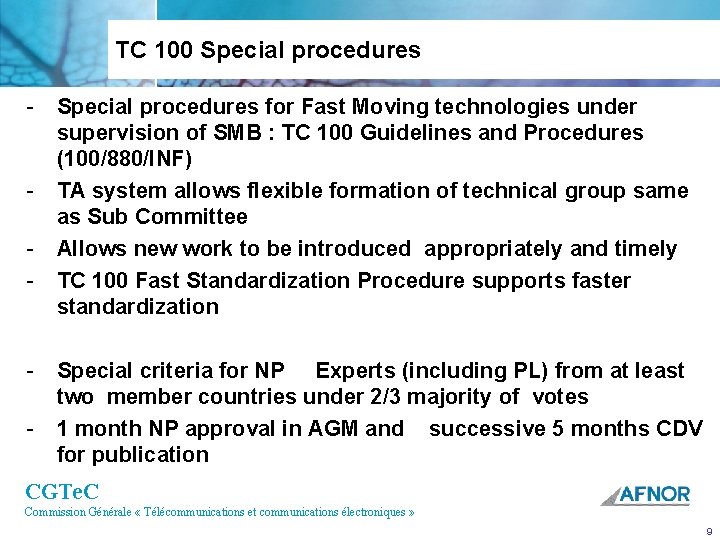 TC 100 Special procedures

- Special procedures for Fast Moving technologies under supervision of SMB : TC 100 Guidelines and Procedures (100/880/INF)
- TA system allows flexible formation of technical group same as Sub Committee
- Allows new work to be introduced appropriately and timely
- TC 100 Fast Standardization Procedure supports faster standardization

- Special criteria for NP Experts (including PL) from at least two member countries under 2/3 majority of votes
- 1 month NP approval in AGM and successive 5 months CDV for publication

CGTeC
Commission Générale « Télécommunications et communications électroniques »

AFNOR

9